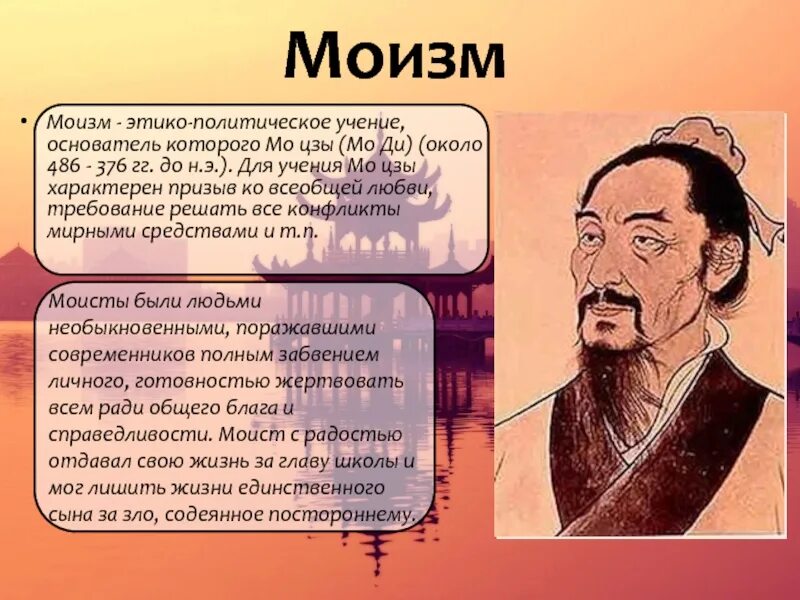 Моизм

• Моизм - этико-политическое учение, основатель которого Мо цзы (Мо Ди) (около 486 - 376 гг. до н.э.). Для учения Мо цзы характерен призыв ко всеобщей любви, требование решать все конфликты мирными средствами и т.п.

Моисты были людьми необыкновенными, поражавшими современников полным забвением личного, готовностью жертвовать всем ради общего блага и справедливости. Моист с радостью отдавал свою жизнь за главу школы и мог лишить жизни единственного сына за зло, содеянное постороннему.